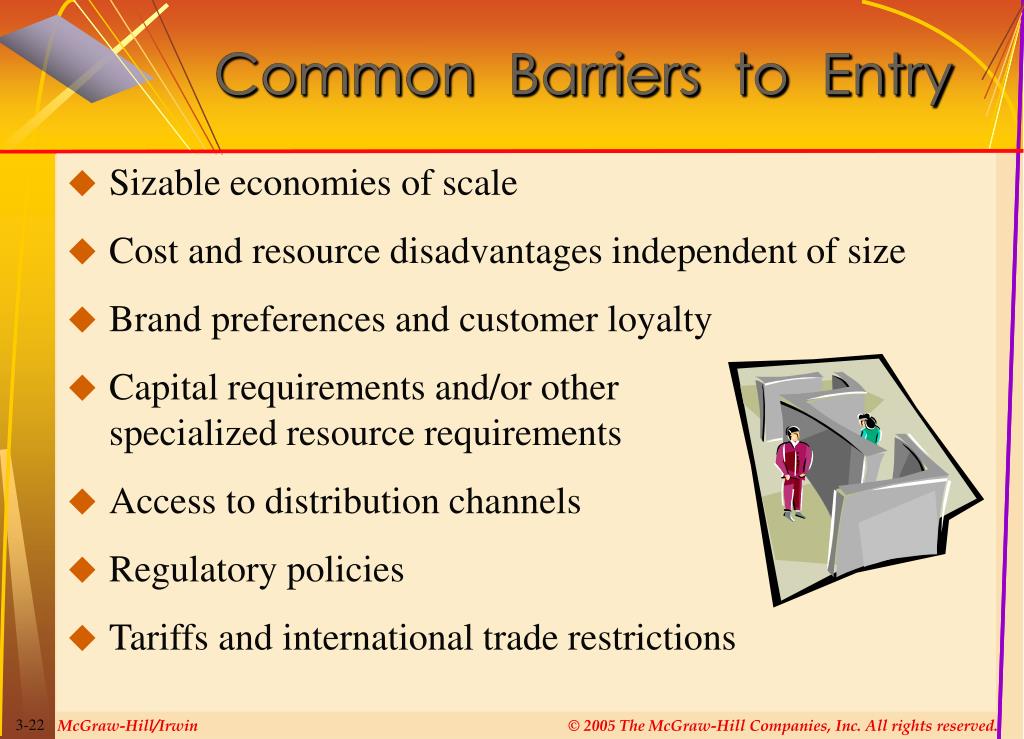 Common Barriers to Entry

◆ Sizable economies of scale
◆ Cost and resource disadvantages independent of size
◆ Brand preferences and customer loyalty
◆ Capital requirements and/or other specialized resource requirements
◆ Access to distribution channels
◆ Regulatory policies
◆ Tariffs and international trade restrictions

3-22 McGraw-Hill/Irwin © 2005 The McGraw-Hill Companies, Inc. All rights reserved.